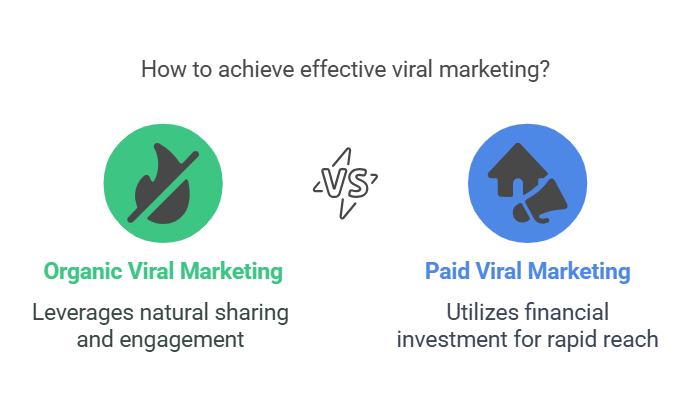 How to achieve effective viral marketing?

VS

Organic Viral Marketing

Leverages natural sharing and engagement

Paid Viral Marketing

Utilizes financial investment for rapid reach